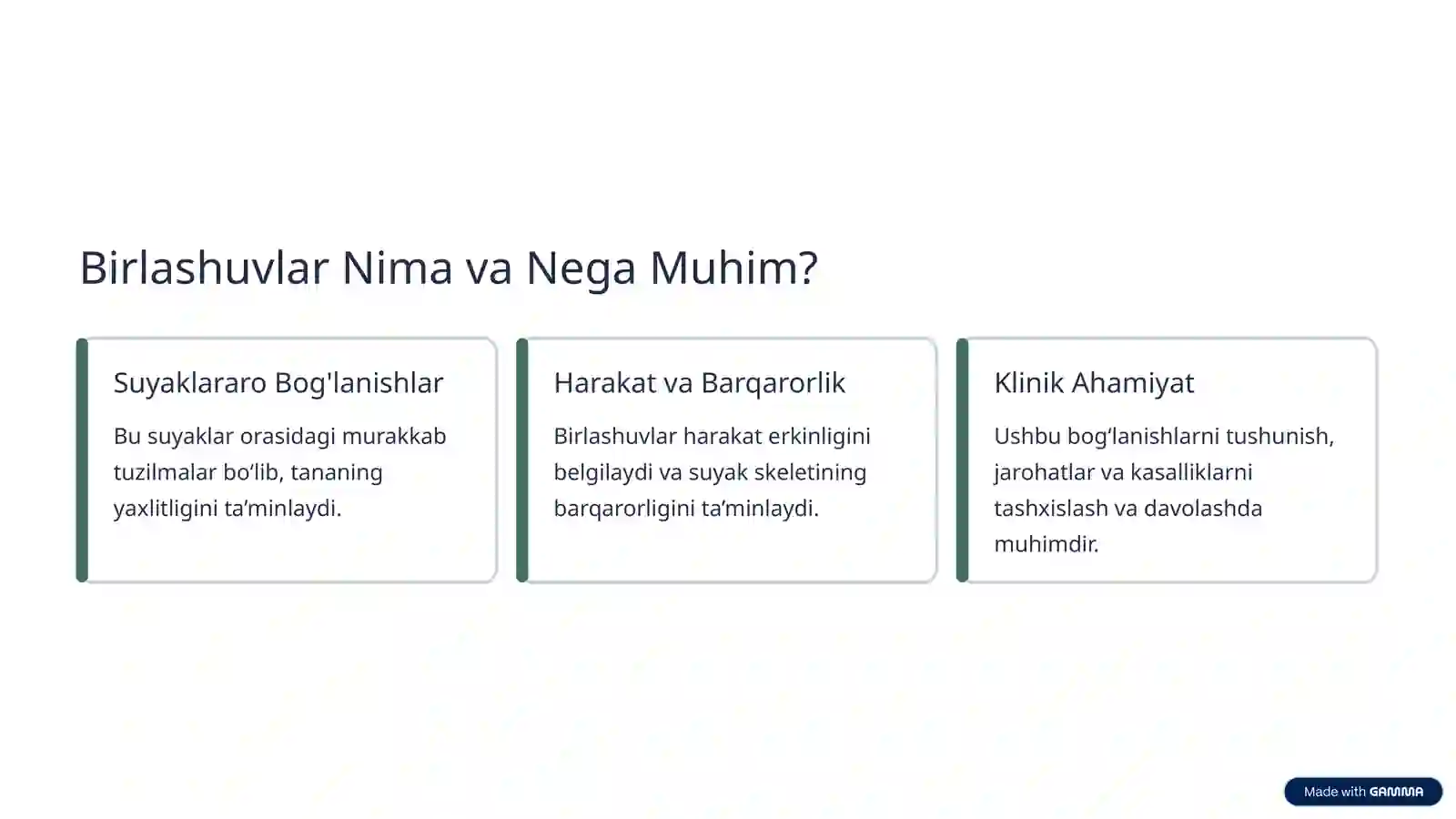 Birlashuvlar Nima va Nega Muhim?

Suyaklararo Bog'lanishlar

Bu suyaklar orasidagi murakkab tuzilmalar bo‘lib, tananing yaxlitligini ta’minlaydi.

Harakat va Barqarorlik

Birlashuvlar harakat erkinligini belgilaydi va suyak skeletining barqarorligini ta’minlaydi.

Klinik Ahamiyat

Ushbu bog‘lanishlarni tushunish, jarohatlar va kasalliklarni tashxislash va davolashda muhimdir.

Made with GAMMA